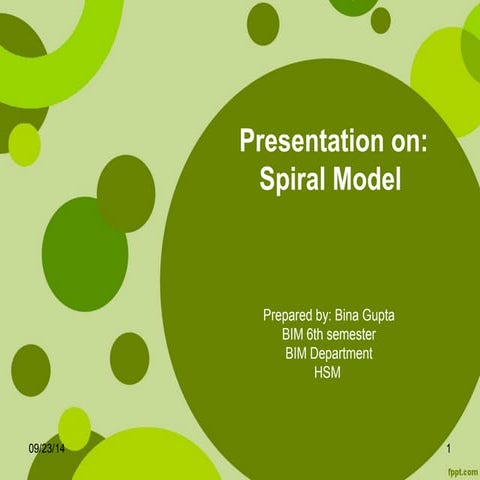 Presentation on:
Spiral Model

Prepared by: Bina Gupta
BIM 6th semester
BIM Department
HSM

09/23/14

1

fppt.com